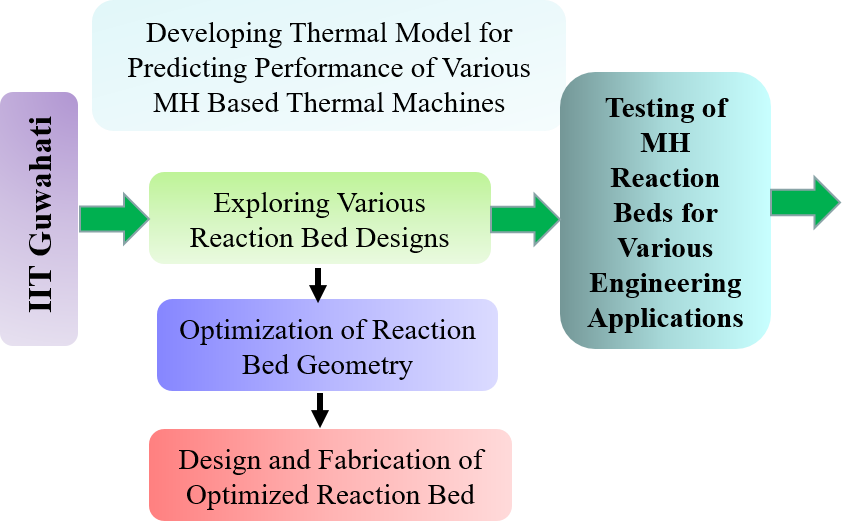 IIT Guwahati

Developing Thermal Model for Predicting Performance of Various MH Based Thermal Machines

Exploring Various Reaction Bed Designs

Optimization of Reaction Bed Geometry

Design and Fabrication of Optimized Reaction Bed

Testing of MH Reaction Beds for Various Engineering Applications